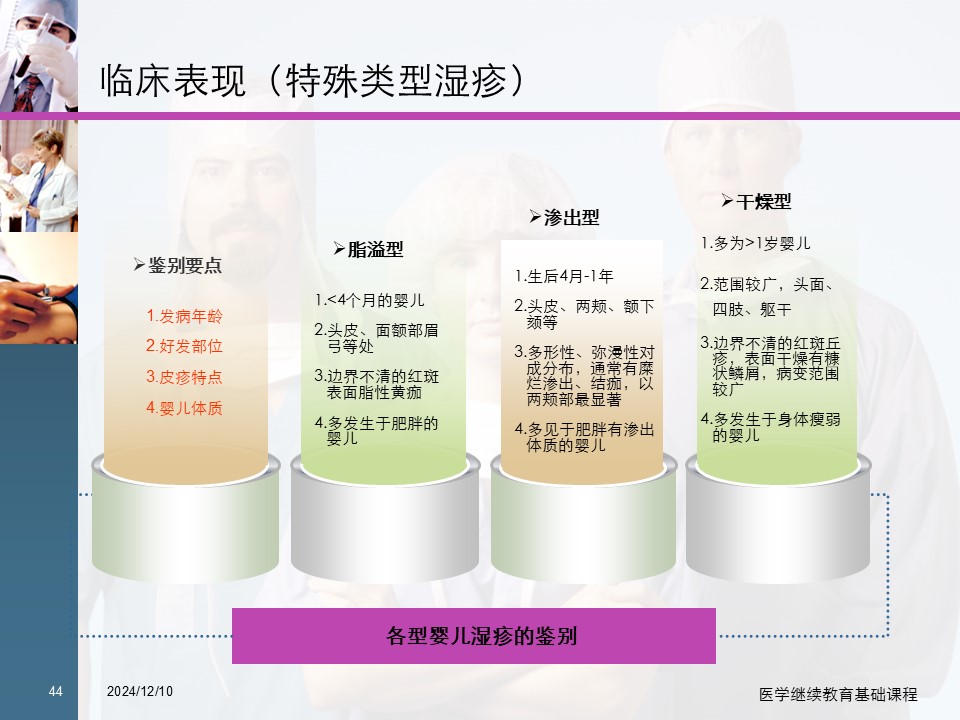 临床表现（特殊类型湿疹）

➢鉴别要点

1.发病年龄

2.好发部位

3.皮疹特点

4.婴儿体质

➢脂溢型

1.<4个月的婴儿

2.头皮、面额部眉弓等处

3.边界不清的红斑表面脂性黄痂

4.多发生于肥胖的婴儿

➢渗出型

1.生后4月-1年

2.头皮、两颊、额下颏等

3.多形性、弥漫性对成分布，通常有糜烂渗出、结痂，以两颊部最显著

4.多见于肥胖有渗出体质的婴儿

➢干燥型

1.多为>1岁婴儿

2.范围较广，头面、四肢、躯干

3.边界不清的红斑丘疹，表面干燥有糠状鳞屑，病变范围较广

4.多发生于身体瘦弱的婴儿

各型婴儿湿疹的鉴别

44

2024/12/10

医学继续教育基础课程